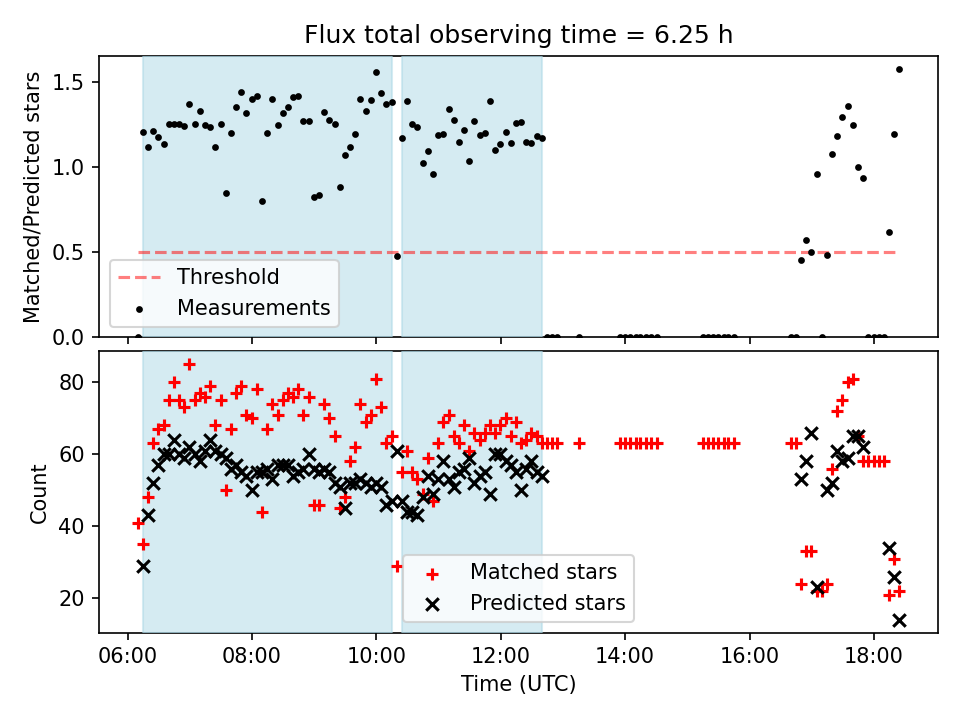 Flux total observing time = 6.25 h

Matched/Predicted stars

1.5
1.0
0.5
0.0

Threshold
Measurements

Count

80
60
40
20

Matched stars
Predicted stars

06:00 08:00 10:00 12:00 14:00 16:00 18:00

Time (UTC)